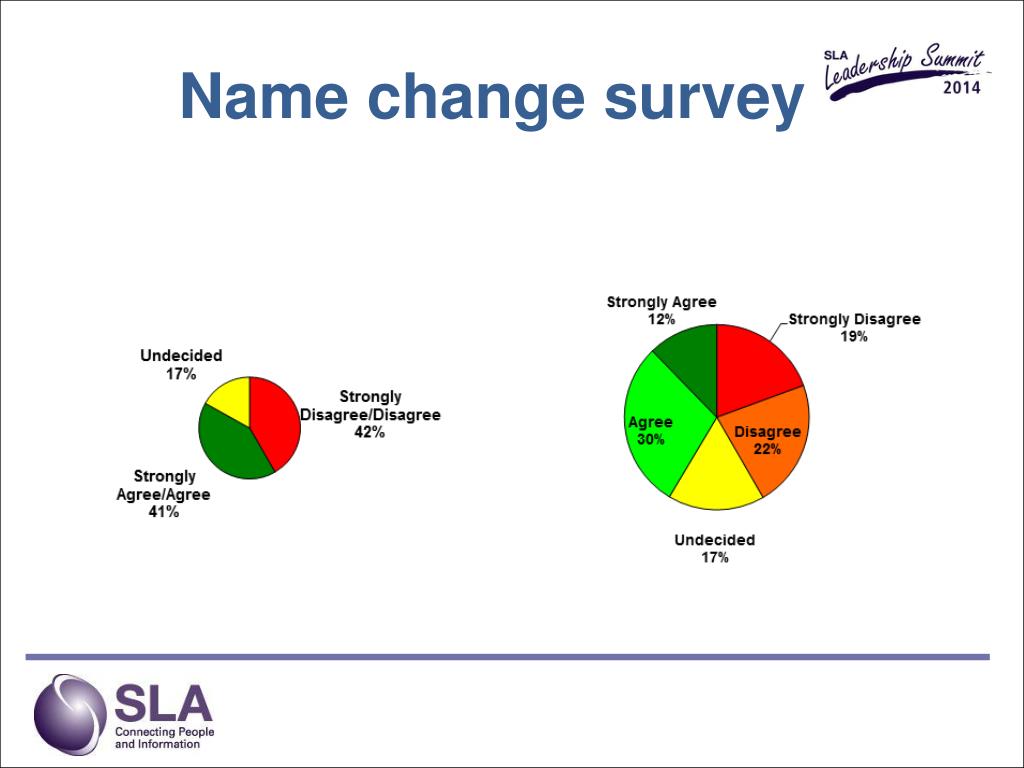 Name change survey

SLA Leadership Summit 2014

Undecided
17%

Strongly Disagree/Disagree
42%

Strongly Agree/Agree
41%

Strongly Agree
12%

Strongly Disagree
19%

Agree
30%

Disagree
22%

Undecided
17%

SLA
Connecting People and Information